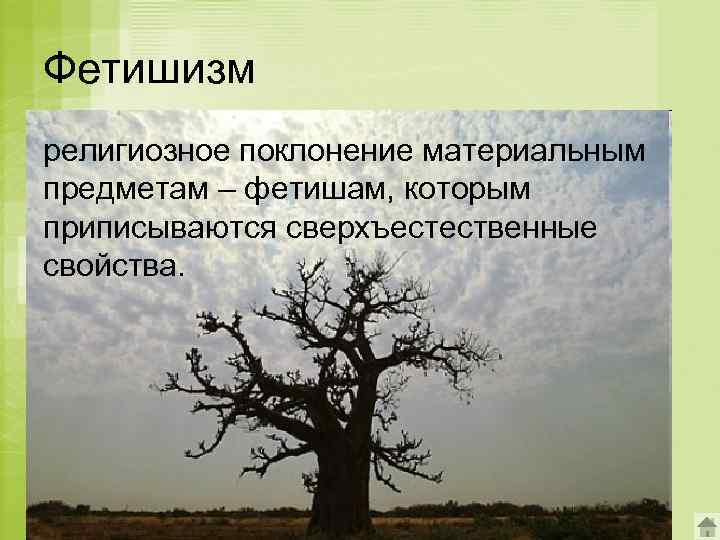 Фетишизм

религиозное поклонение материальным предметам – фетишам, которым приписываются сверхъестественные свойства.